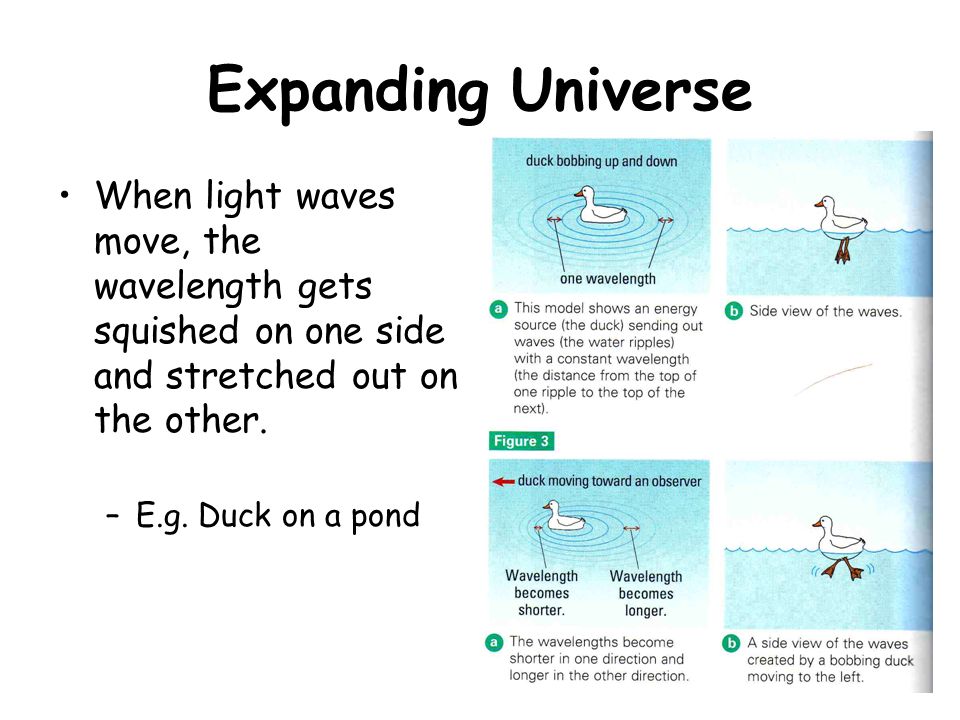 Expanding Universe

• When light waves move, the wavelength gets squished on one side and stretched out on the other.

– E.g. Duck on a pond

duck bobbing up and down

one wavelength

a This model shows an energy source (the duck) sending out waves (the water ripples) with a constant wavelength (the distance from the top of one ripple to the top of the next).

b Side view of the waves.

Figure 3

duck moving toward an observer

Wavelength becomes shorter.

Wavelength becomes longer.

a The wavelengths become shorter in one direction and longer in the other direction.

b A side view of the waves created by a bobbing duck moving to the left.